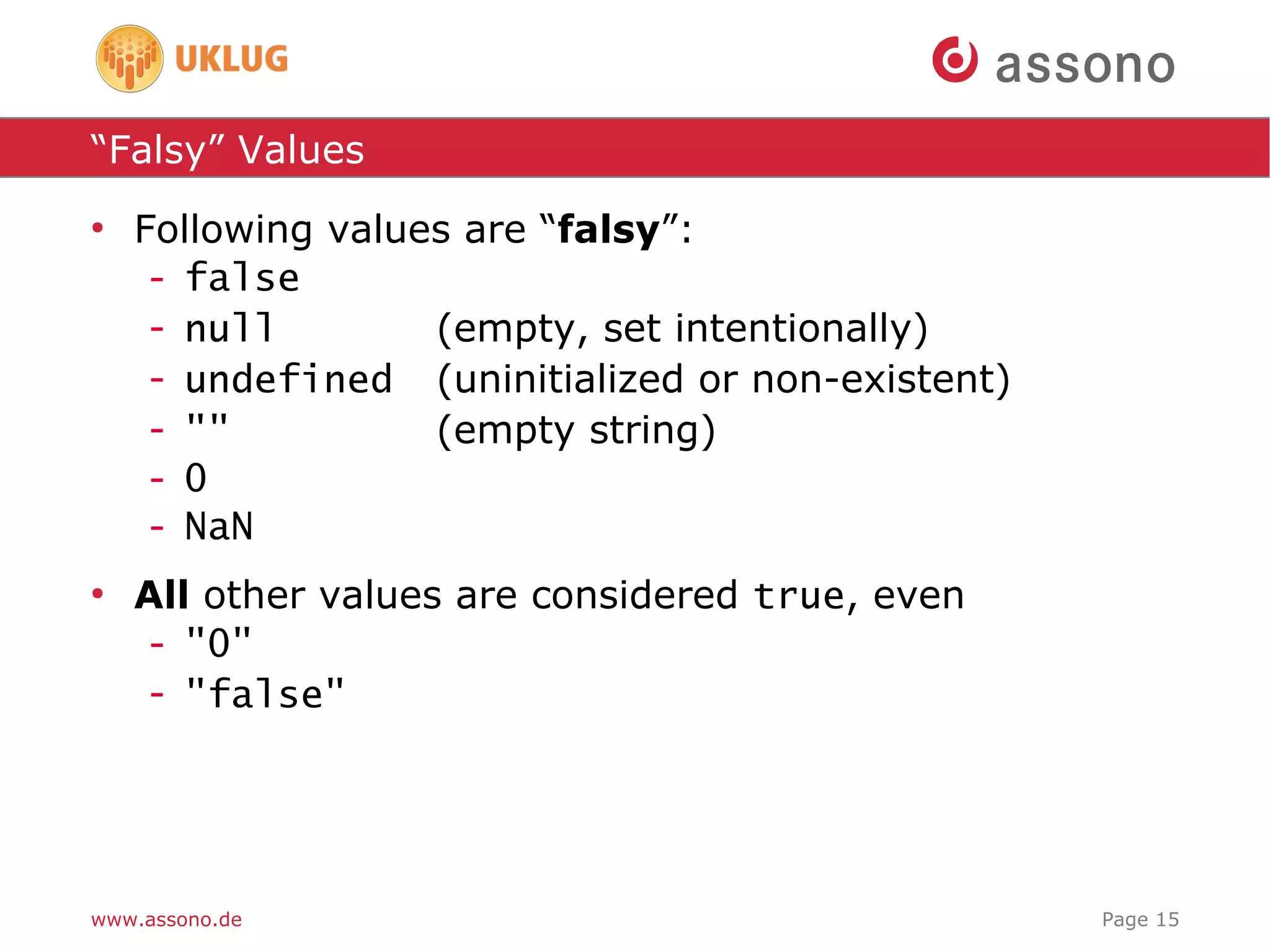 UKLUG

assono

“Falsy” Values

• Following values are “falsy”:
- false
- null (empty, set intentionally)
- undefined (uninitialized or non-existent)
- "" (empty string)
- 0
- NaN

• All other values are considered true, even
- "0"
- "false"

www.assono.de

Page 15